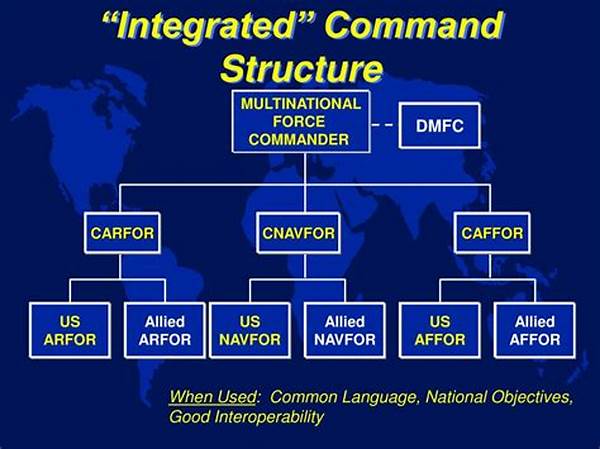 “Integrated” Command Structure

MULTINATIONAL FORCE COMMANDER

DMFC

CARFOR

CNAVFOR

CAFFOR

US ARFOR

Allied ARFOR

US NAVFOR

Allied NAVFOR

US AFFOR

Allied AFFOR

When Used: Common Language, National Objectives, Good Interoperability